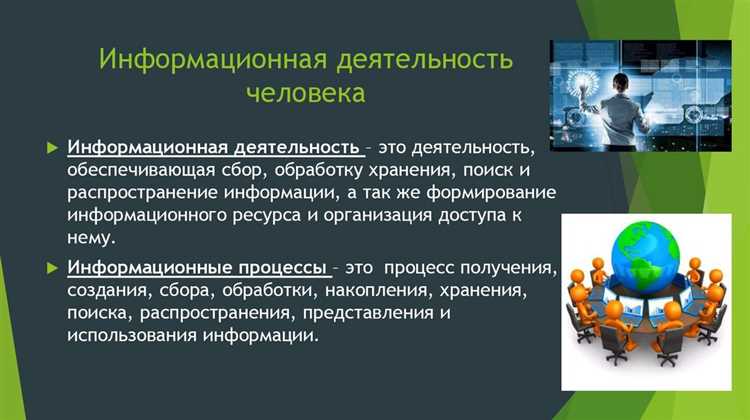 Информационная деятельность человека

Информационная деятельность – это деятельность, обеспечивающая сбор, обработку хранения, поиск и распространение информации, а так же формирование информационного ресурса и организация доступа к нему.

Информационные процессы – это процесс получения, создания, сбора, обработки, накопления, хранения, поиска, распространения, представления и использования информации.